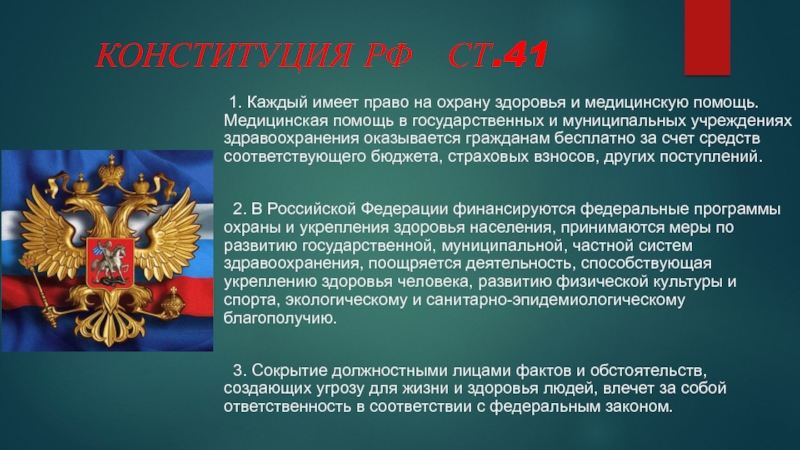 КОНСТИТУЦИЯ РФ СТ.41

1. Каждый имеет право на охрану здоровья и медицинскую помощь. Медицинская помощь в государственных и муниципальных учреждениях здравоохранения оказывается гражданам бесплатно за счет средств соответствующего бюджета, страховых взносов, других поступлений.

2. В Российской Федерации финансируются федеральные программы охраны и укрепления здоровья населения, принимаются меры по развитию государственной, муниципальной, частной систем здравоохранения, поощряется деятельность, способствующая укреплению здоровья человека, развитию физической культуры и спорта, экологическому и санитарно-эпидемиологическому благополучию.

3. Сокрытие должностными лицами фактов и обстоятельств, создающих угрозу для жизни и здоровья людей, влечет за собой ответственность в соответствии с федеральным законом.